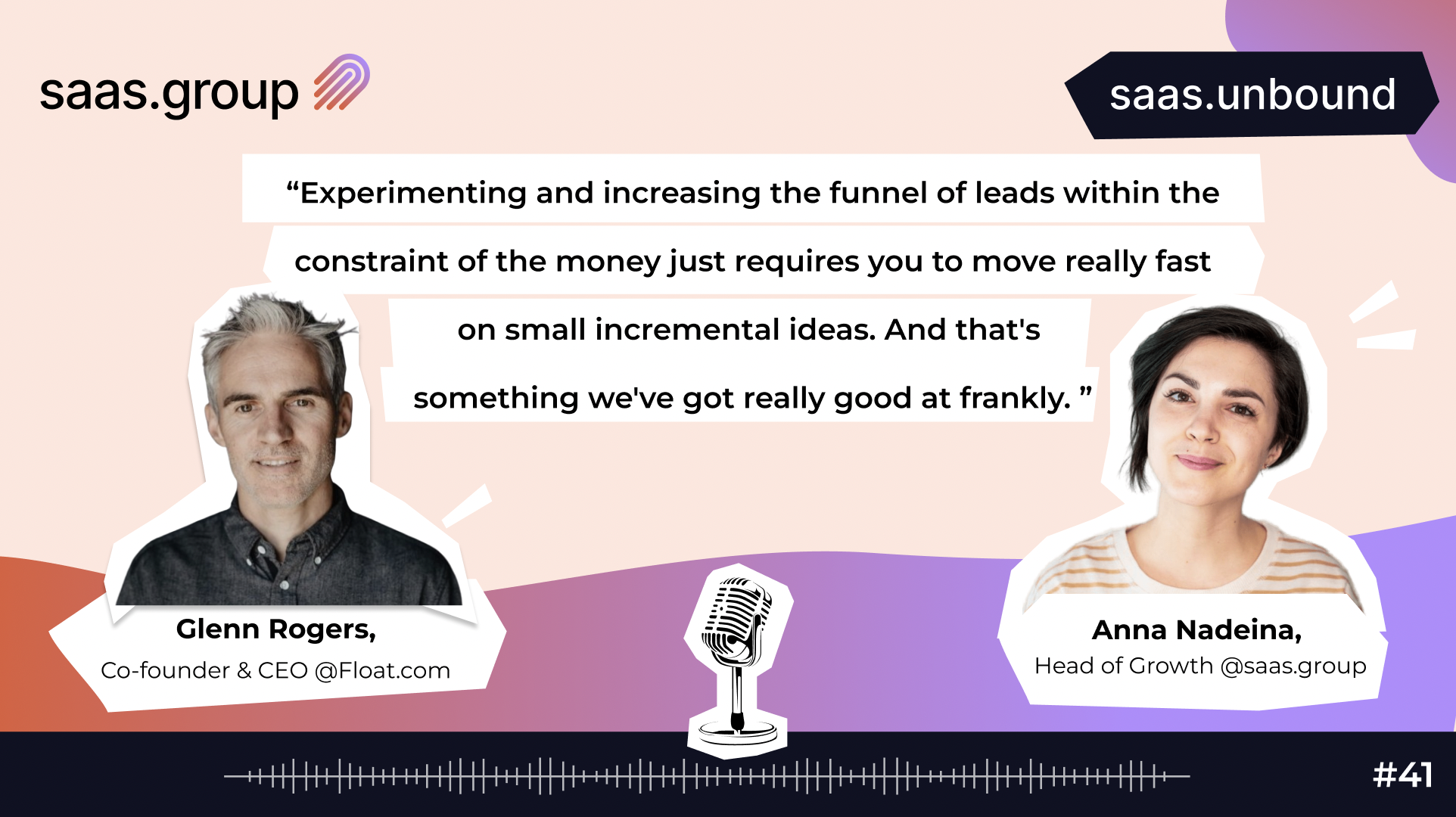 saas.group

saas.unbound

“Experimenting and increasing the funnel of leads within the constraint of the money just requires you to move really fast on small incremental ideas. And that's something we've got really good at frankly. ”

Glenn Rogers,
Co-founder & CEO @Float.com

Anna Nadeina,
Head of Growth @saas.group

#41